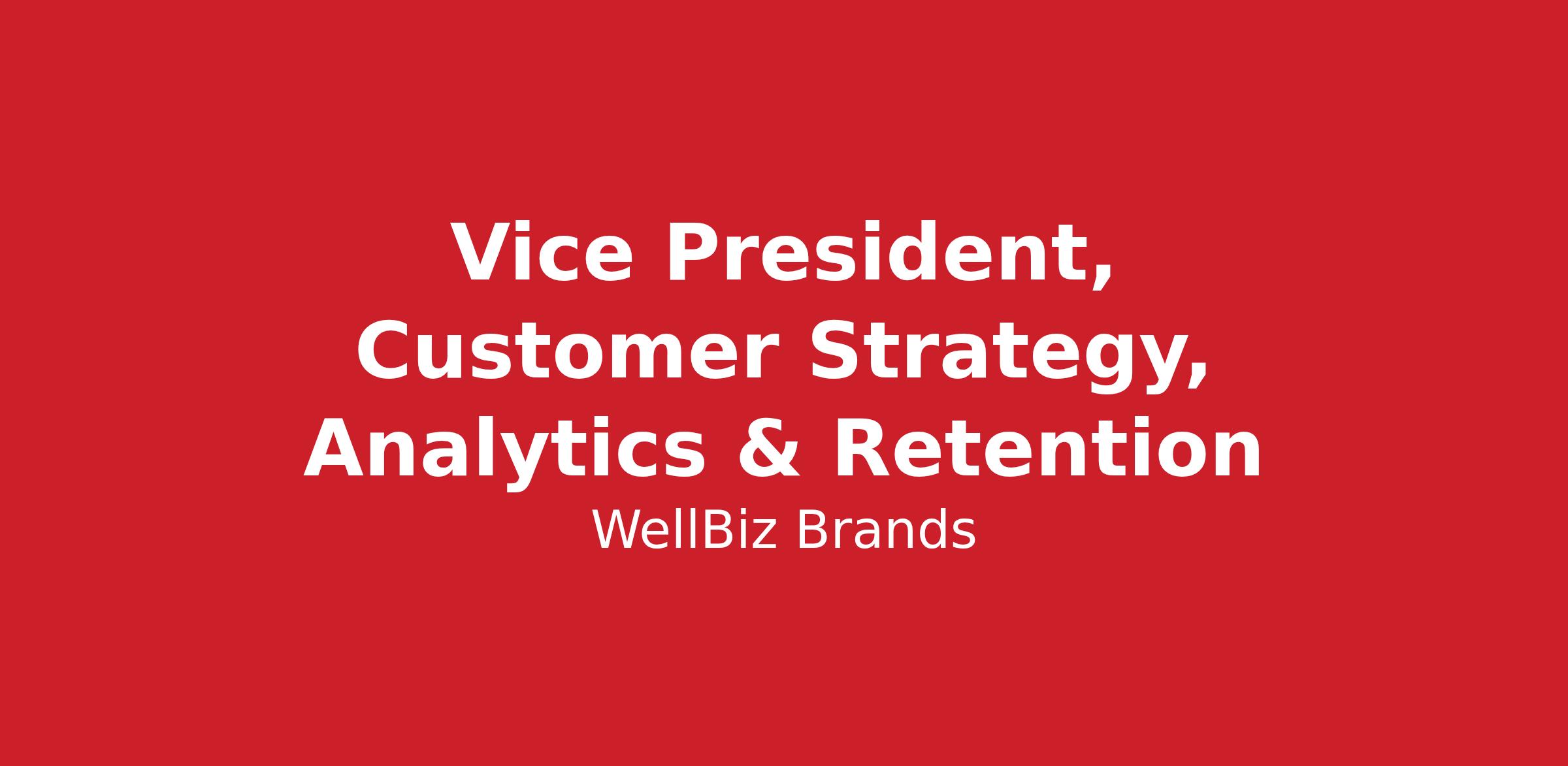 Vice President, Customer Strategy, Analytics & Retention

WellBiz Brands